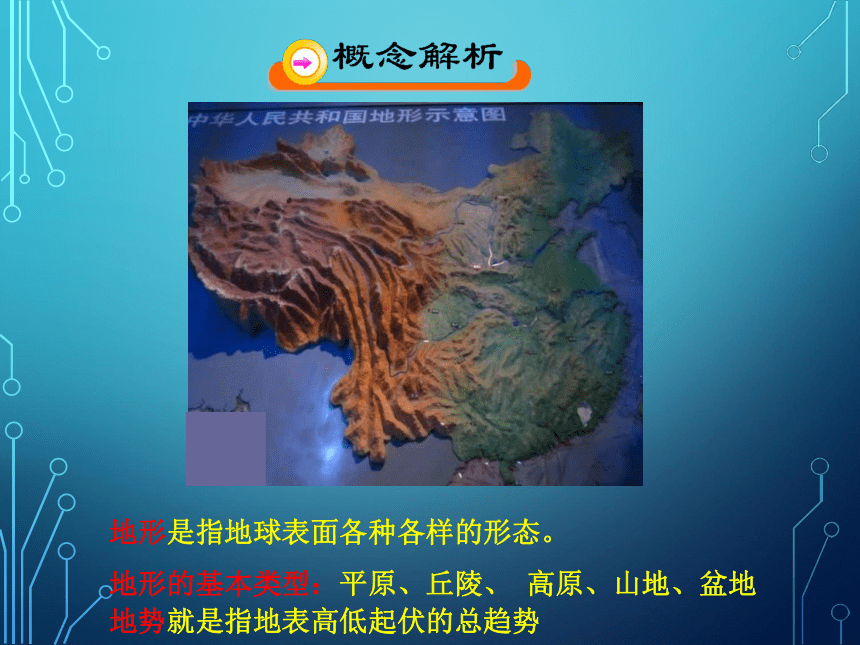 概念解析

中华人民共和国地形示意图

地形是指地球表面各种各样的形态。

地形的基本类型：平原、丘陵、 高原、山地、盆地

地势就是指地表高低起伏的总趋势